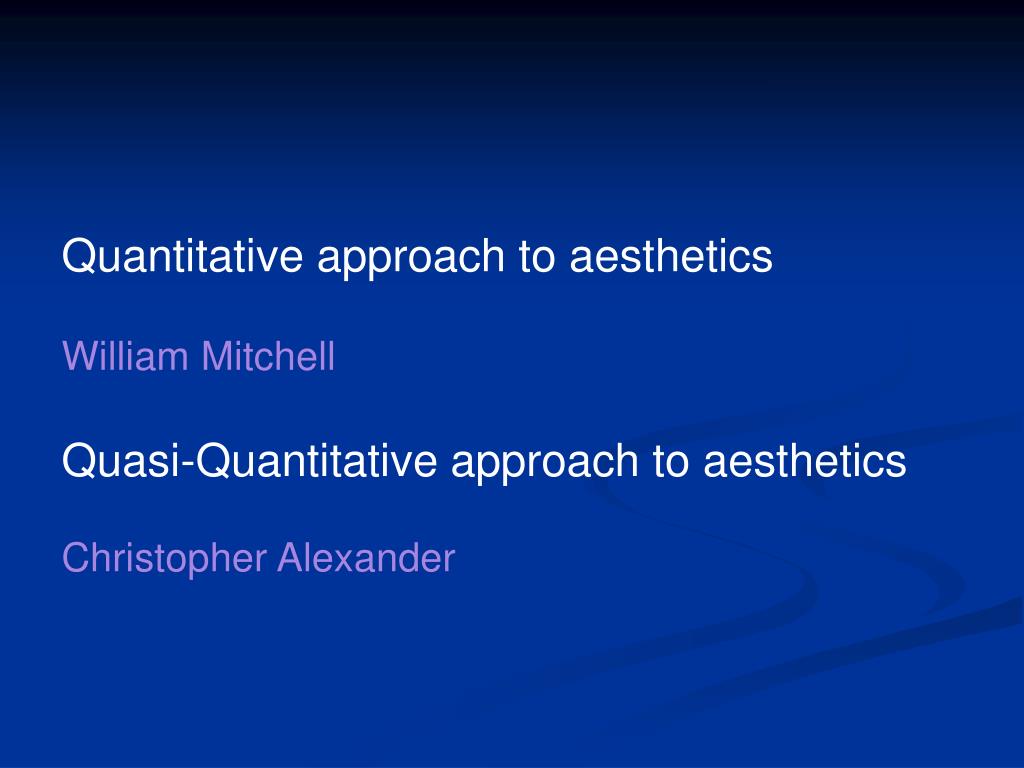 Quantitative approach to aesthetics

William Mitchell

Quasi-Quantitative approach to aesthetics

Christopher Alexander